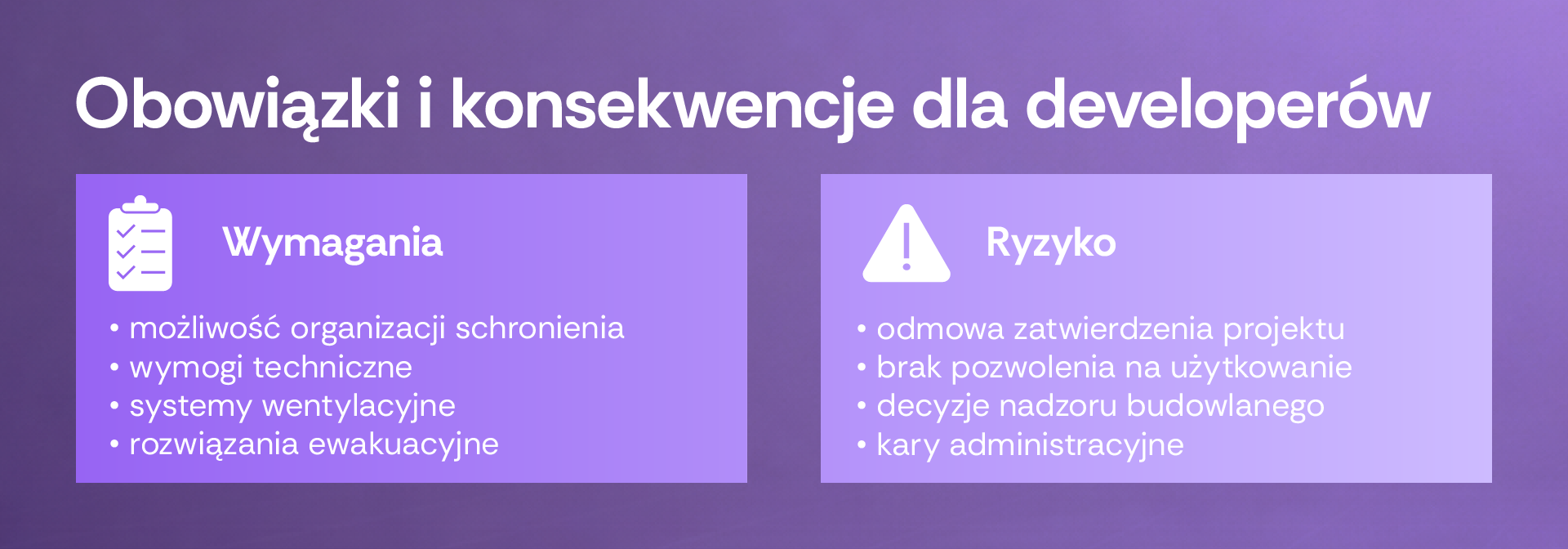 Obowiązki i konsekwencje dla developerów

Wymagania

• możliwość organizacji schronienia
• wymogi techniczne
• systemy wentylacyjne
• rozwiązania ewakuacyjne

Ryzyko

• odmowa zatwierdzenia projektu
• brak pozwolenia na użytkowanie
• decyzje nadzoru budowlanego
• kary administracyjne